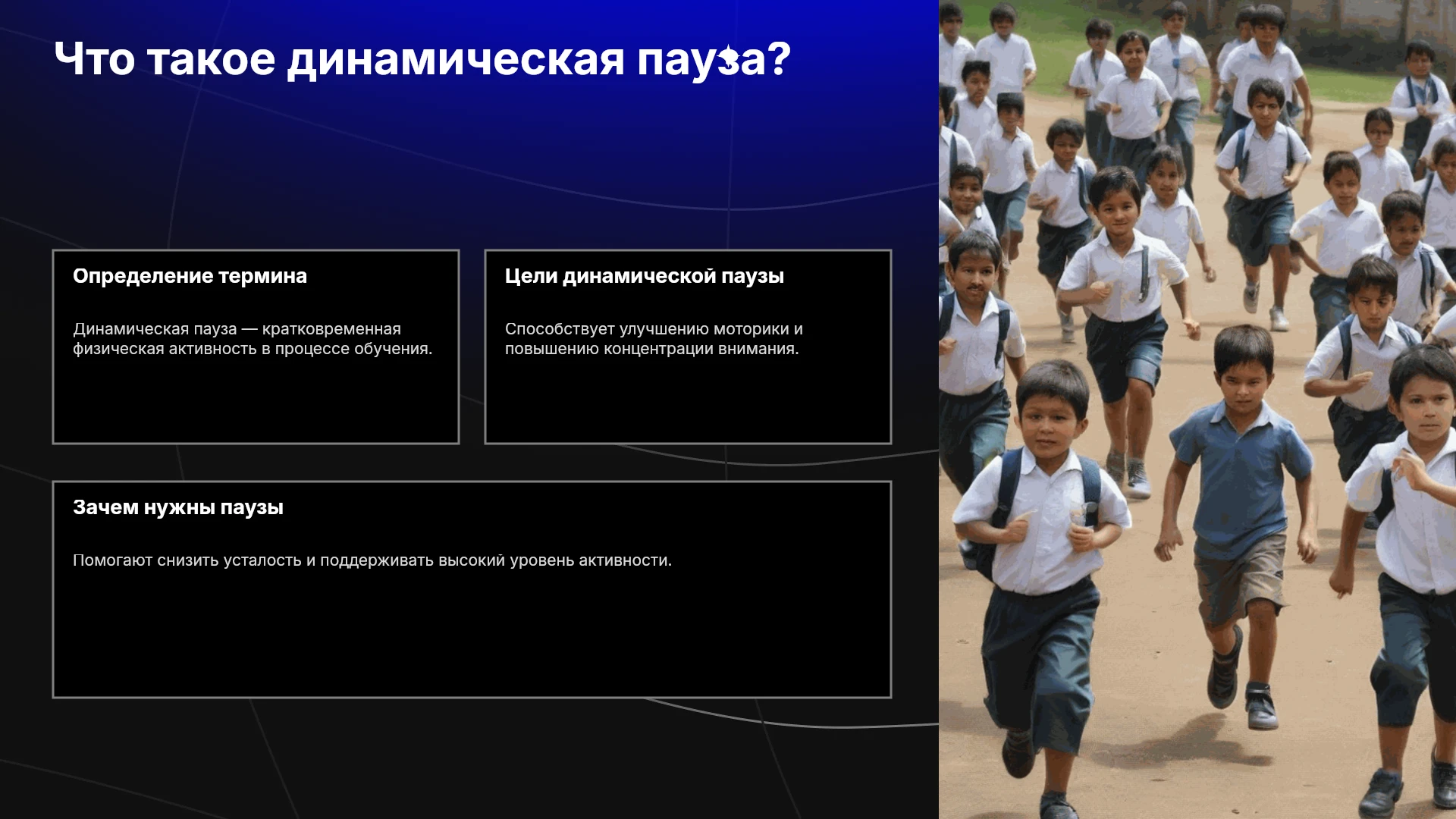 Что такое динамическая пауза?

Определение термина

Динамическая пауза — кратковременная физическая активность в процессе обучения.

Цели динамической паузы

Способствует улучшению моторики и повышению концентрации внимания.

Зачем нужны паузы

Помогают снизить усталость и поддерживать высокий уровень активности.